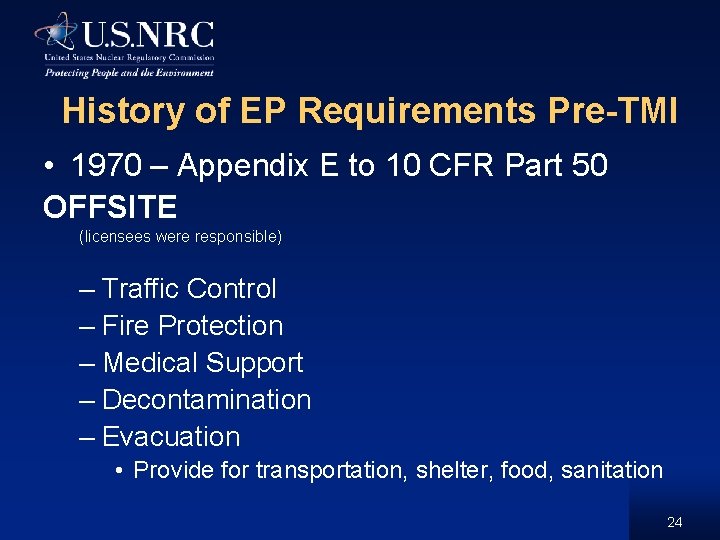 U.S.NRC
United States Nuclear Regulatory Commission
Protecting People and the Environment

History of EP Requirements Pre-TMI

• 1970 – Appendix E to 10 CFR Part 50

OFFSITE
(licensees were responsible)

– Traffic Control
– Fire Protection
– Medical Support
– Decontamination
– Evacuation
• Provide for transportation, shelter, food, sanitation

24